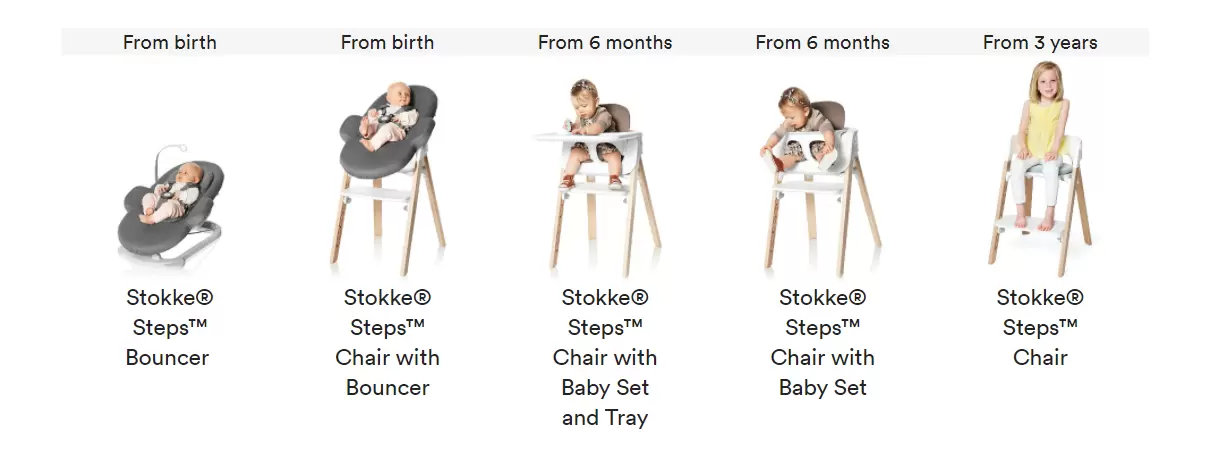 From birth

Stokke® Steps™ Bouncer

From birth

Stokke® Steps™ Chair with Bouncer

From 6 months

Stokke® Steps™ Chair with Baby Set and Tray

From 6 months

Stokke® Steps™ Chair with Baby Set

From 3 years

Stokke® Steps™ Chair